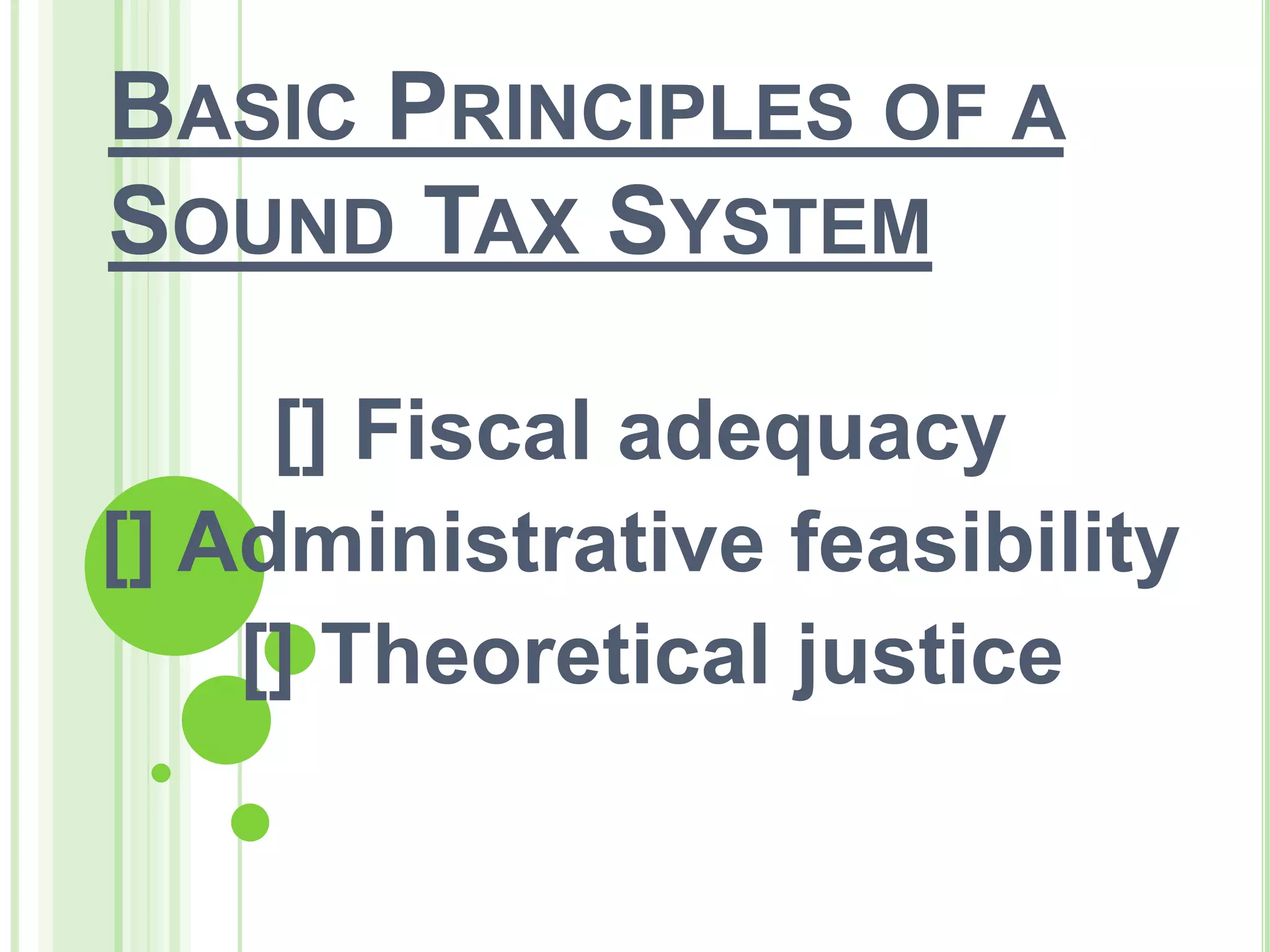 BASIC PRINCIPLES OF A SOUND TAX SYSTEM

[] Fiscal adequacy
[] Administrative feasibility
[] Theoretical justice